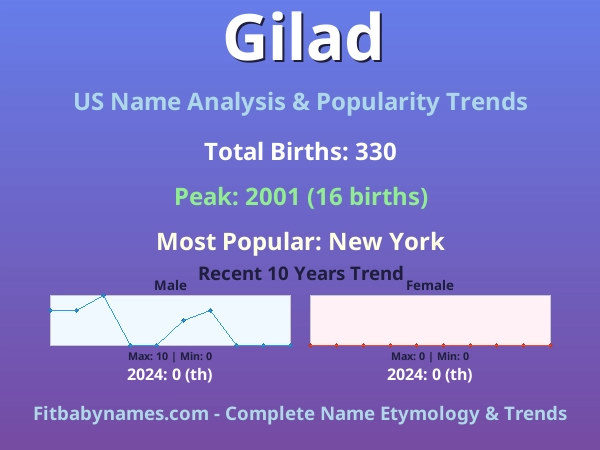 Gilad

US Name Analysis & Popularity Trends

Total Births: 330

Peak: 2001 (16 births)

Most Popular: New York

Recent 10 Years Trend

Male

Max: 10 | Min: 0

2024: 0 (th)

Female

Max: 0 | Min: 0

2024: 0 (th)

Fitbabynames.com - Complete Name Etymology & Trends